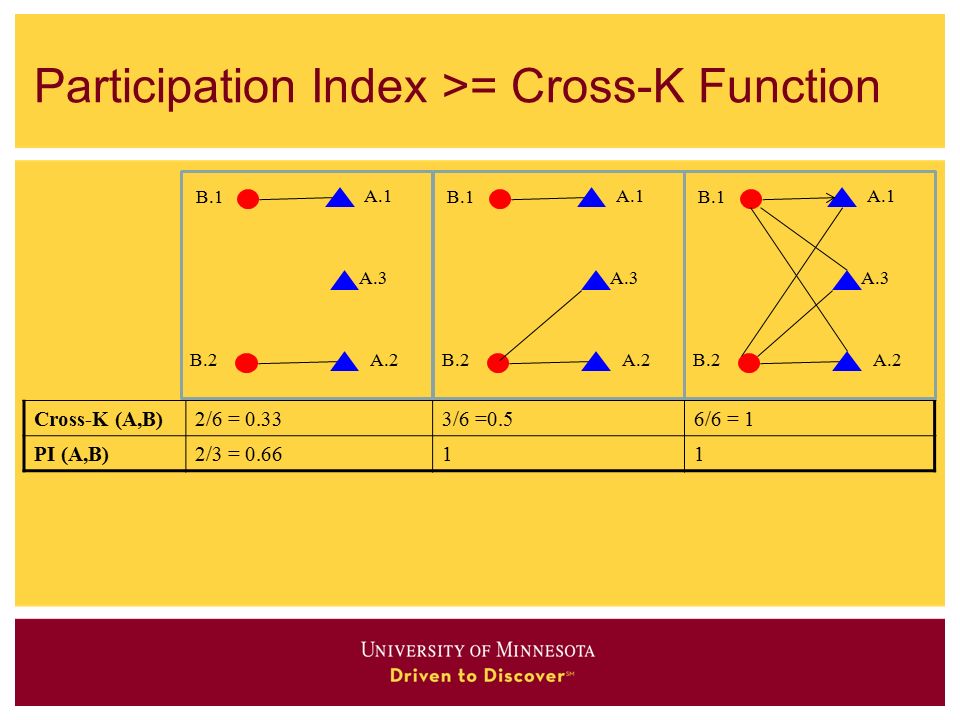 Participation Index >= Cross-K Function

B.1 A.1
A.3
B.2 A.2

B.1 A.1
A.3
B.2 A.2

B.1 A.1
A.3
B.2 A.2

| Cross-K (A,B) | 2/6 = 0.33 | 3/6 =0.5 | 6/6 = 1 |
|---|---|---|---|
| PI (A,B) | 2/3 = 0.66 | 1 | 1 |

UNIVERSITY OF MINNESOTA
Driven to Discover℠